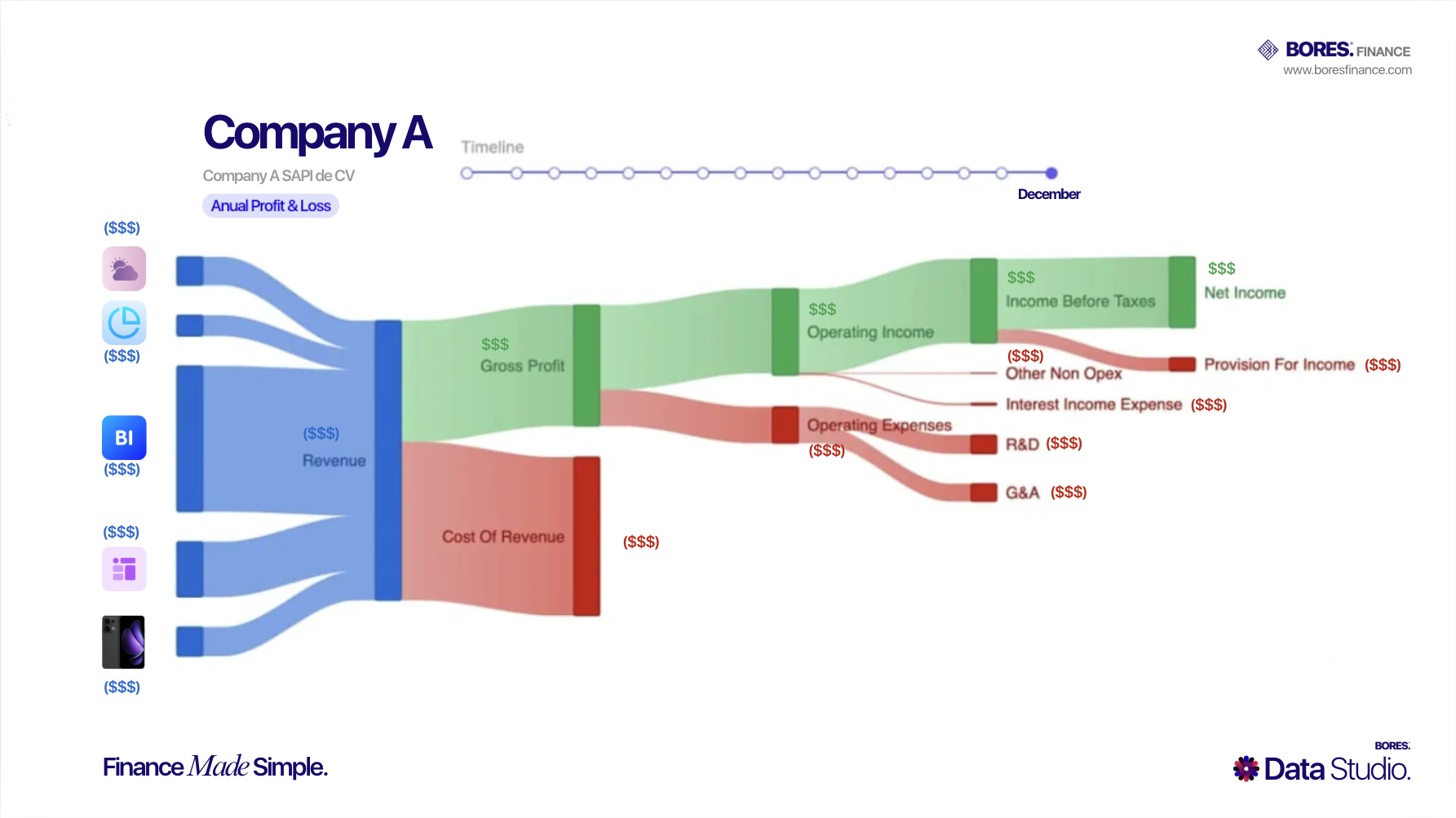 BORES. FINANCE
www.boresfinance.com

Company A

Company A SAPI de CV

Anual Profit & Loss

Timeline

December

($$$)

($$$)

BI
($$$)

($$$)

($$$)

($$$)
Revenue

$$$
Gross Profit

Cost Of Revenue

($$$)

$$$
Operating Income

Operating Expenses
($$$)

$$$
Income Before Taxes

($$$)
Other Non Opex

Interest Income Expense ($$$)

R&D ($$$)

G&A ($$$)

$$$
Net Income

Provision For Income ($$$)

Finance Made Simple.

BORES.
Data Studio.